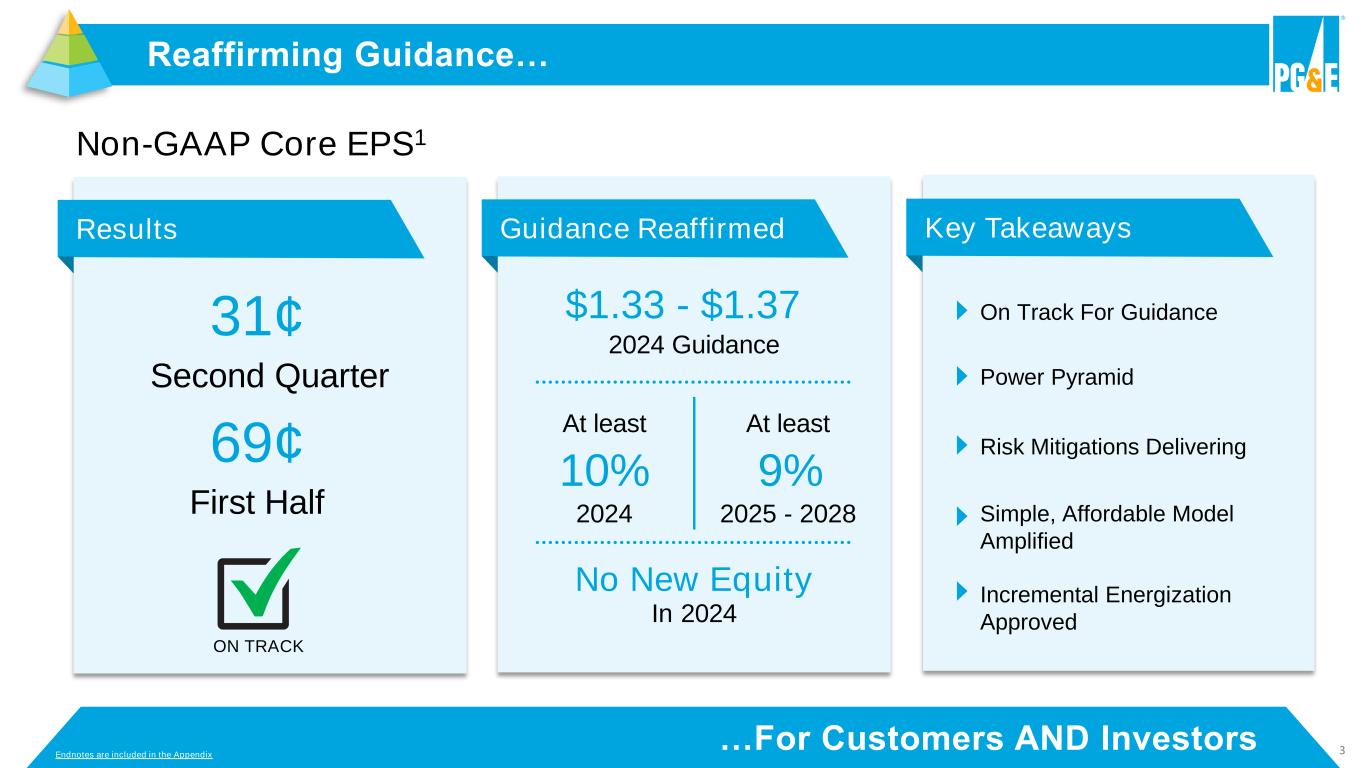 Reaffirming Guidance…

PG&E

Non-GAAP Core EPS$^1$

Results

31¢

Second Quarter

69¢

First Half

ON TRACK

Guidance Reaffirmed

\$1.33 - \$1.37

2024 Guidance

At least

10%

2024

At least

9%

2025 - 2028

No New Equity

In 2024

Key Takeaways

On Track For Guidance

Power Pyramid

Risk Mitigations Delivering

Simple, Affordable Model Amplified

Incremental Energization Approved

Endnotes are included in the Appendix

…For Customers AND Investors

3